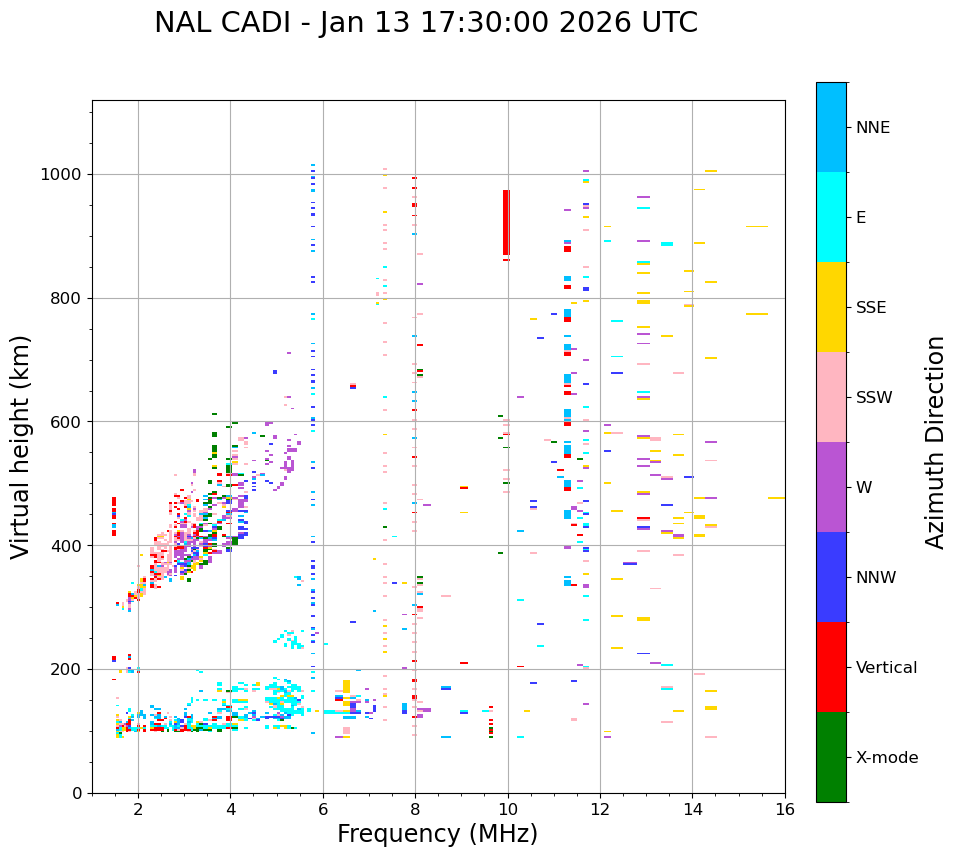 NAL CADI - Jan 13 17:30:00 2026 UTC

Virtual height (km)

1000
800
600
400
200
0

2
4
6
8
10
12
14
16

Frequency (MHz)

NNE
E
SSE
SSW
W
NNW
Vertical
X-mode

Azimuth Direction